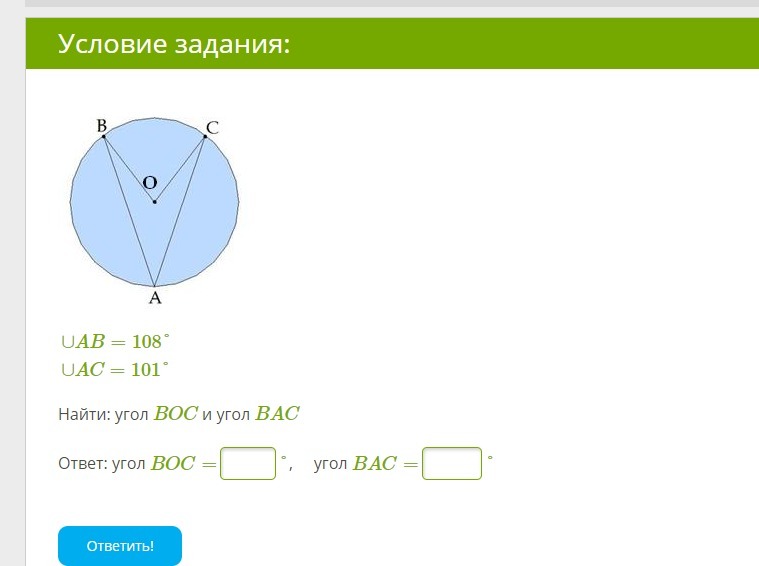 Условие задания:

B C O A

$\cup AB = 108^\circ$
$\cup AC = 101^\circ$

Найти: угол $BOC$ и угол $BAC$

Ответ: угол $BOC =$ $^\circ$, угол $BAC =$ $^\circ$

Ответить!